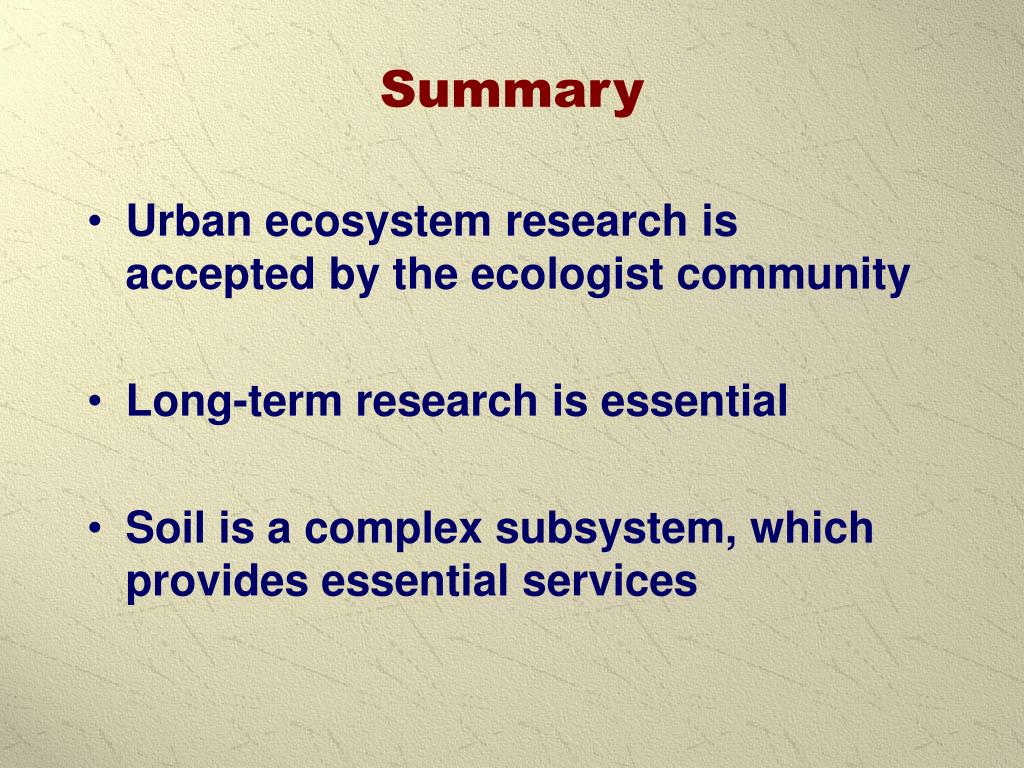 Summary

• Urban ecosystem research is accepted by the ecologist community

• Long-term research is essential

• Soil is a complex subsystem, which provides essential services